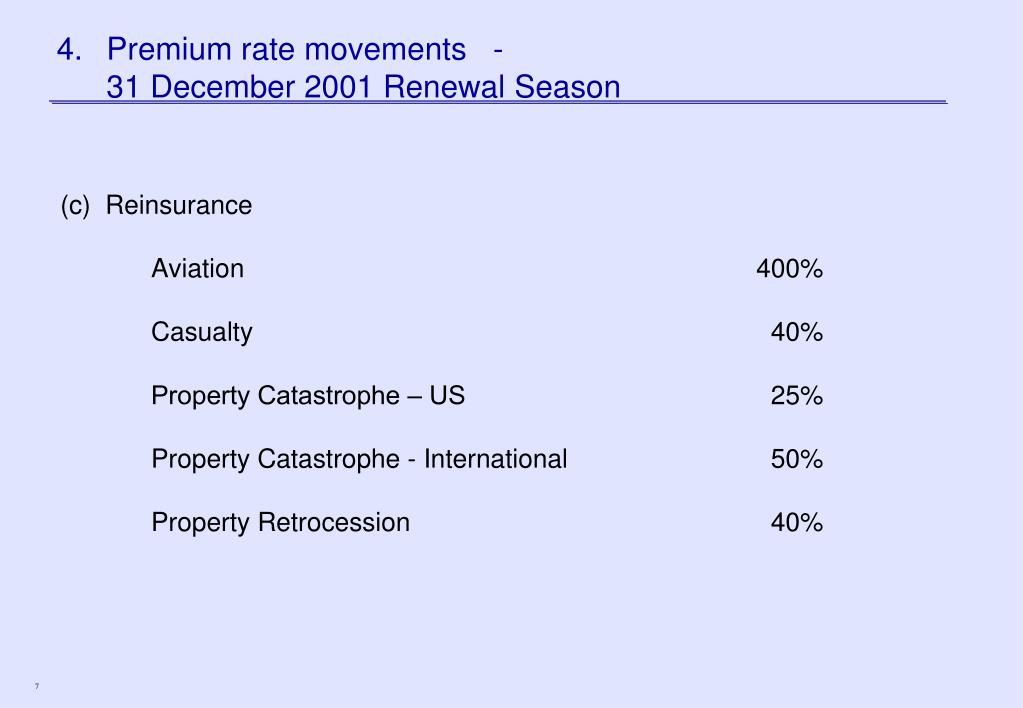 4. Premium rate movements -
31 December 2001 Renewal Season

(c) Reinsurance

| | |
|---|---|
| Aviation | 400% |
| Casualty | 40% |
| Property Catastrophe – US | 25% |
| Property Catastrophe - International | 50% |
| Property Retrocession | 40% |

7